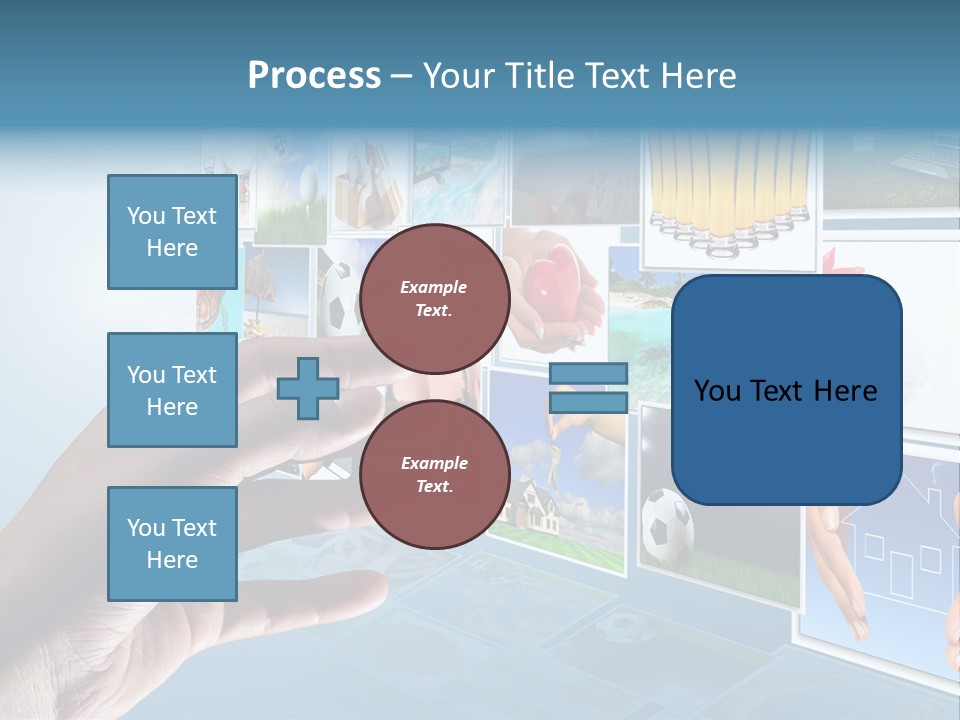 Process – Your Title Text Here

You Text Here

You Text Here

You Text Here

Example Text.

Example Text.

You Text Here